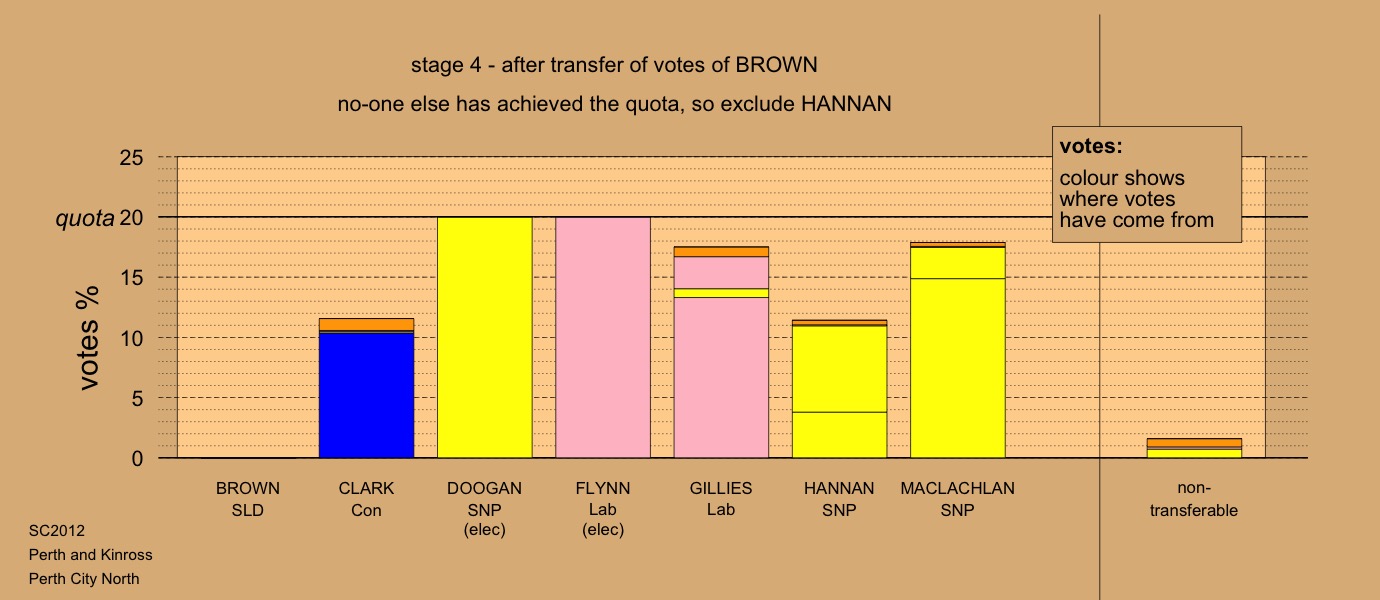 stage 4 - after transfer of votes of BROWN

no-one else has achieved the quota, so exclude HANNAN

votes:
colour shows where votes have come from

25
quota 20
15
10
5
0

votes %

BROWN SLD

CLARK Con

DOOGAN SNP (elec)

FLYNN Lab (elec)

GILLIES Lab

HANNAN SNP

MACLACHLAN SNP

non-transferable

SC2012
Perth and Kinross
Perth City North